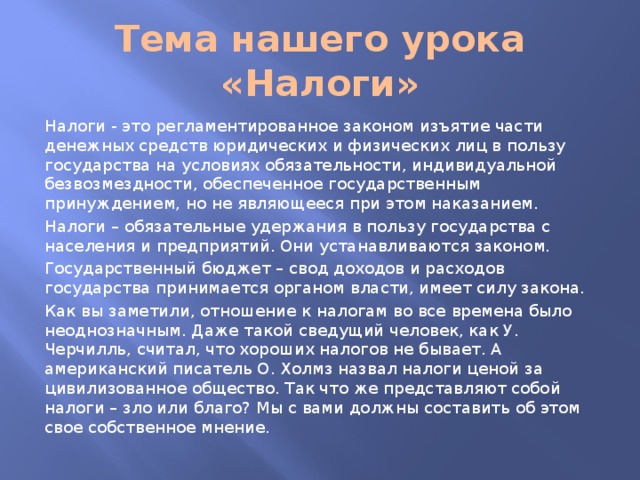 Тема нашего урока «Налоги»

Налоги - это регламентированное законом изъятие части денежных средств юридических и физических лиц в пользу государства на условиях обязательности, индивидуальной безвозмездности, обеспеченное государственным принуждением, но не являющееся при этом наказанием.

Налоги – обязательные удержания в пользу государства с населения и предприятий. Они устанавливаются законом.

Государственный бюджет – свод доходов и расходов государства принимается органом власти, имеет силу закона.

Как вы заметили, отношение к налогам во все времена было неоднозначным. Даже такой сведущий человек, как У. Черчилль, считал, что хороших налогов не бывает. А американский писатель О. Холмз назвал налоги ценой за цивилизованное общество. Так что же представляют собой налоги – зло или благо? Мы с вами должны составить об этом свое собственное мнение.